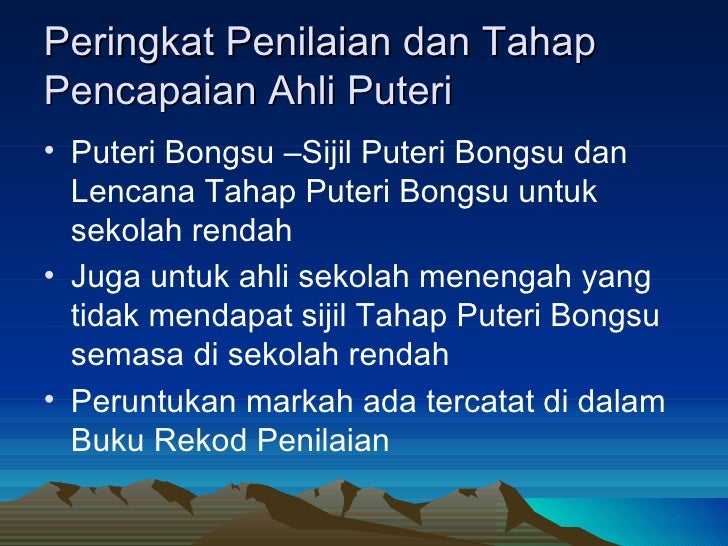 Peringkat Penilaian dan Tahap Pencapaian Ahli Puteri

• Puteri Bongsu –Sijil Puteri Bongsu dan Lencana Tahap Puteri Bongsu untuk sekolah rendah
• Juga untuk ahli sekolah menengah yang tidak mendapat sijil Tahap Puteri Bongsu semasa di sekolah rendah
• Peruntukan markah ada tercatat di dalam Buku Rekod Penilaian